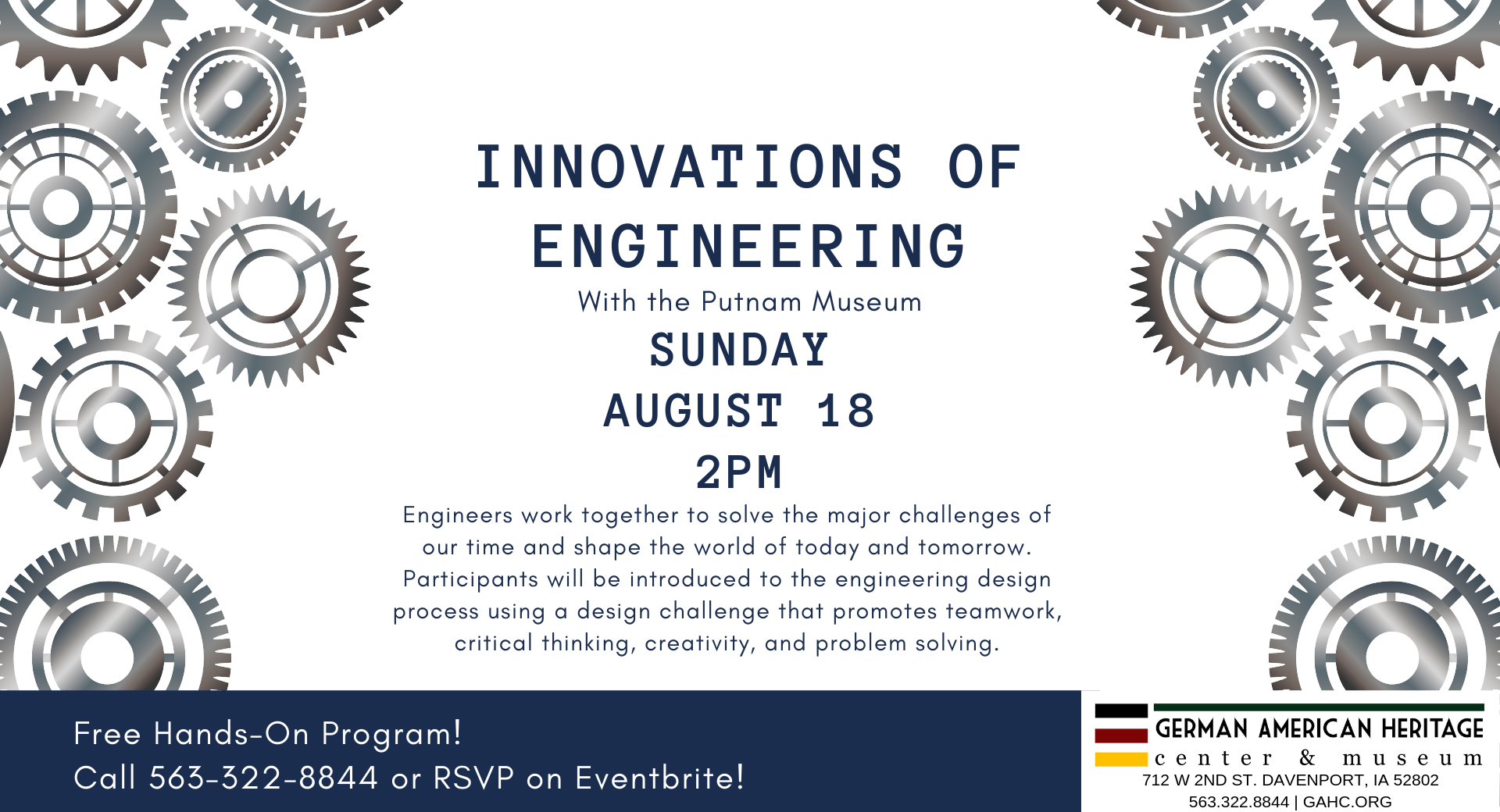 INNOVATIONS OF ENGINEERING

With the Putnam Museum

SUNDAY
AUGUST 18
2PM

Engineers work together to solve the major challenges of our time and shape the world of today and tomorrow. Participants will be introduced to the engineering design process using a design challenge that promotes teamwork, critical thinking, creativity, and problem solving.

Free Hands-On Program!
Call 563-322-8844 or RSVP on Eventbrite!

GERMAN AMERICAN HERITAGE
center & museum
712 W 2ND ST. DAVENPORT, IA 52802
563.322.8844 | GAHC.ORG